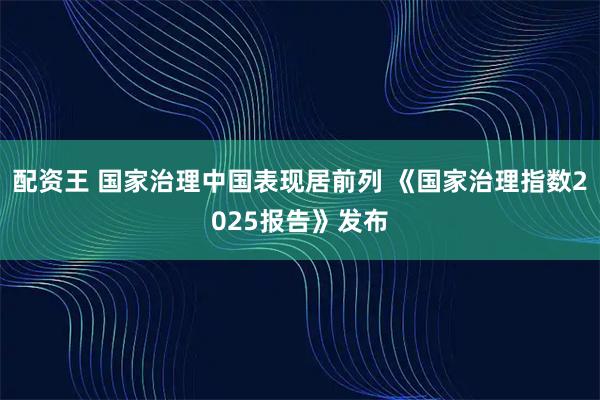 配资王 国家治理中国表现居前列 《国家治理指数2025报告》发布